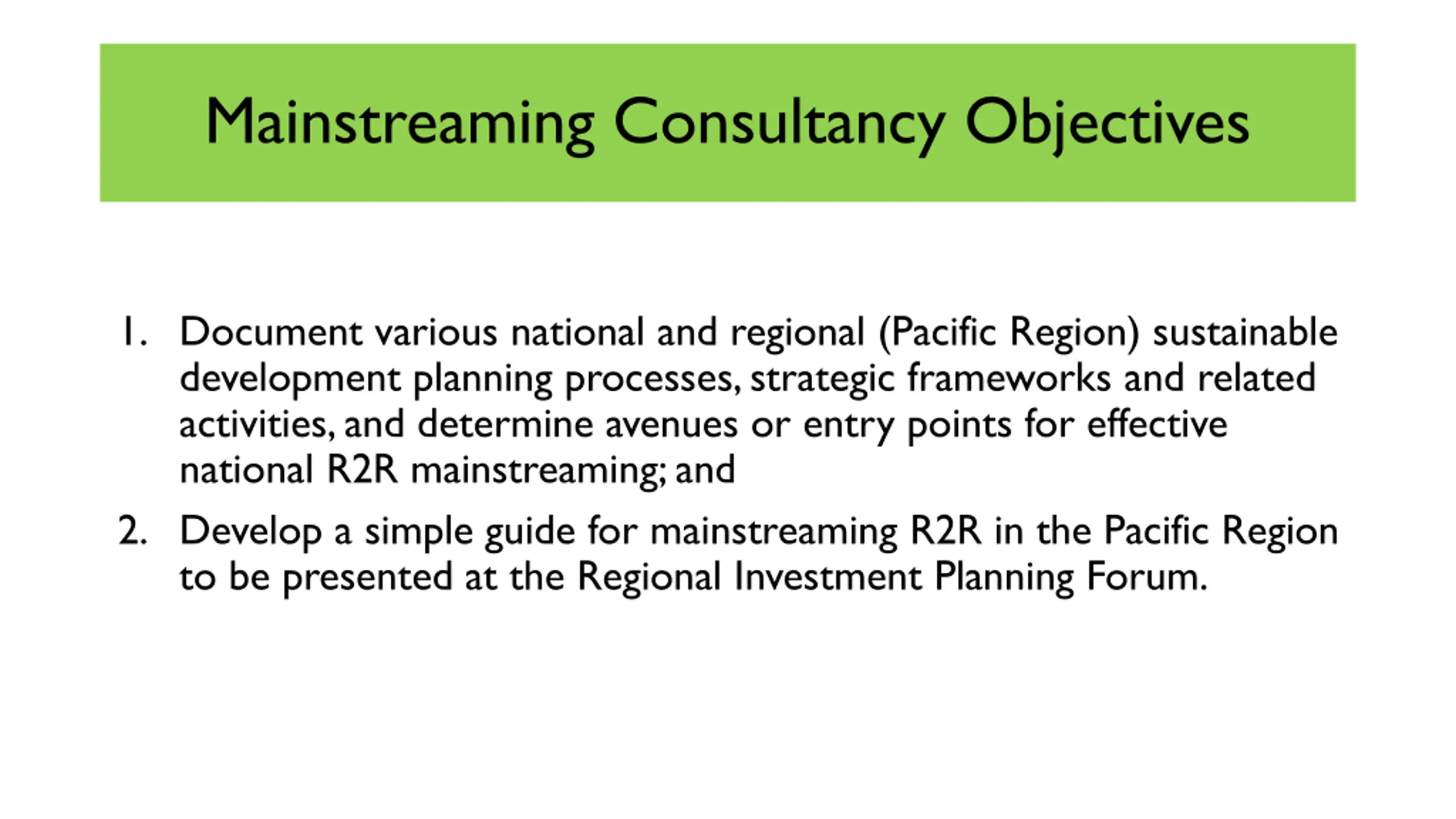 Mainstreaming Consultancy Objectives

1. Document various national and regional (Pacific Region) sustainable development planning processes, strategic frameworks and related activities, and determine avenues or entry points for effective national R2R mainstreaming; and

2. Develop a simple guide for mainstreaming R2R in the Pacific Region to be presented at the Regional Investment Planning Forum.